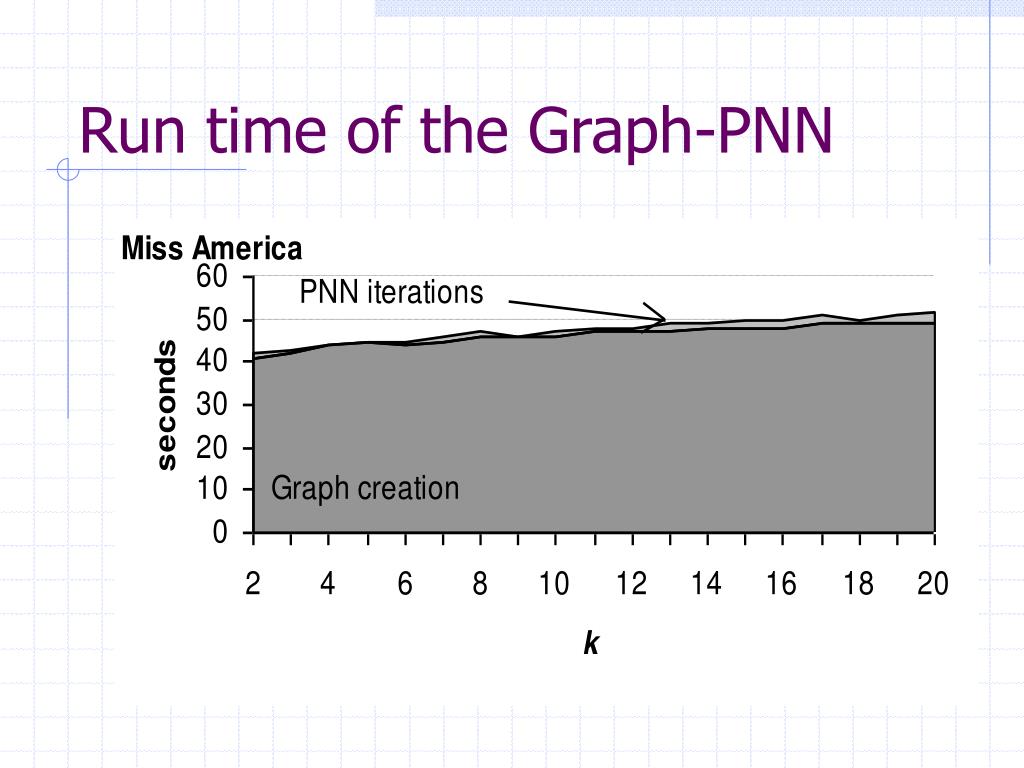 Run time of the Graph-PNN

Miss America

60
50
40
30
20
10
0

seconds

PNN iterations

Graph creation

2 4 6 8 10 12 14 16 18 20

k